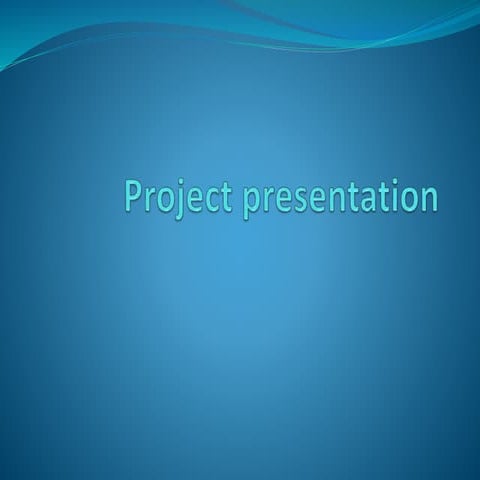 Project presentation